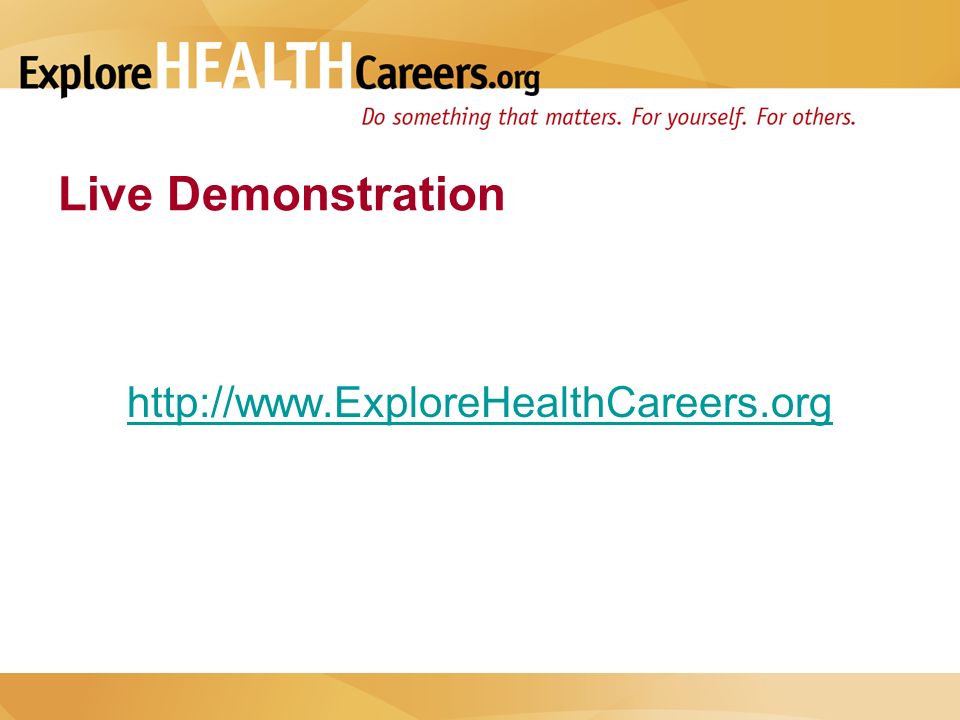 ExploreHEALTHCareers.org
Do something that matters. For yourself. For others.

Live Demonstration

http://www.ExploreHealthCareers.org